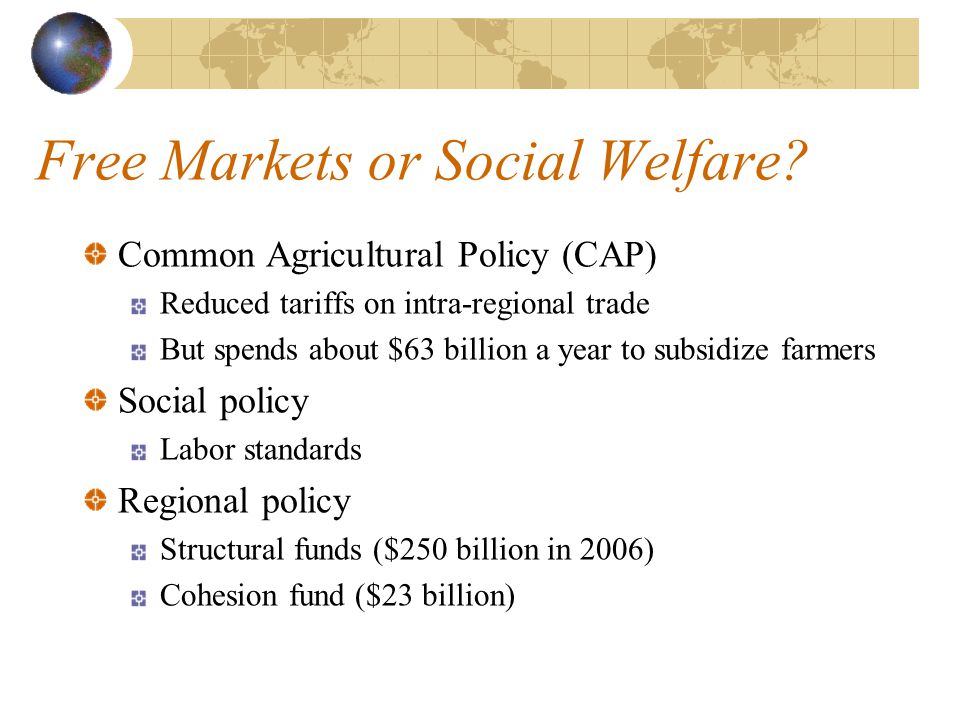 Free Markets or Social Welfare?

Common Agricultural Policy (CAP)

Reduced tariffs on intra-regional trade

But spends about \$63 billion a year to subsidize farmers

Social policy

Labor standards

Regional policy

Structural funds (\$250 billion in 2006)

Cohesion fund (\$23 billion)